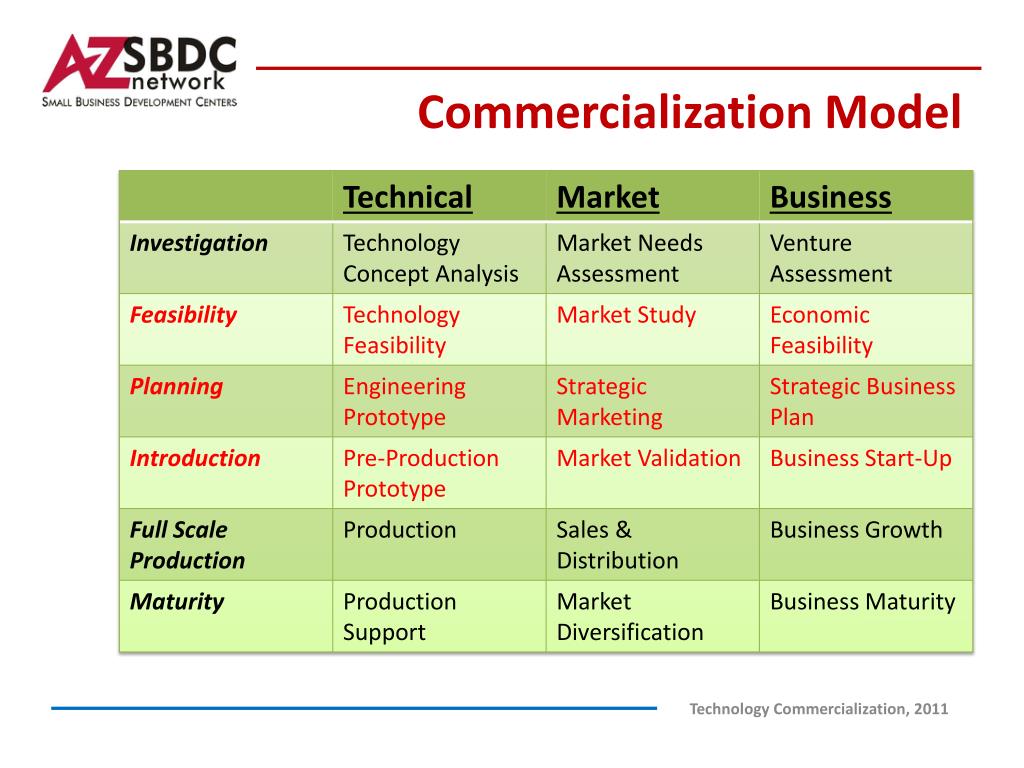 AZSBDC network
SMALL BUSINESS DEVELOPMENT CENTERS

Commercialization Model

| | Technical | Market | Business |
|---|---|---|---|
| Investigation | Technology Concept Analysis | Market Needs Assessment | Venture Assessment |
| Feasibility | Technology Feasibility | Market Study | Economic Feasibility |
| Planning | Engineering Prototype | Strategic Marketing | Strategic Business Plan |
| Introduction | Pre-Production Prototype | Market Validation | Business Start-Up |
| Full Scale Production | Production | Sales & Distribution | Business Growth |
| Maturity | Production Support | Market Diversification | Business Maturity |

Technology Commercialization, 2011